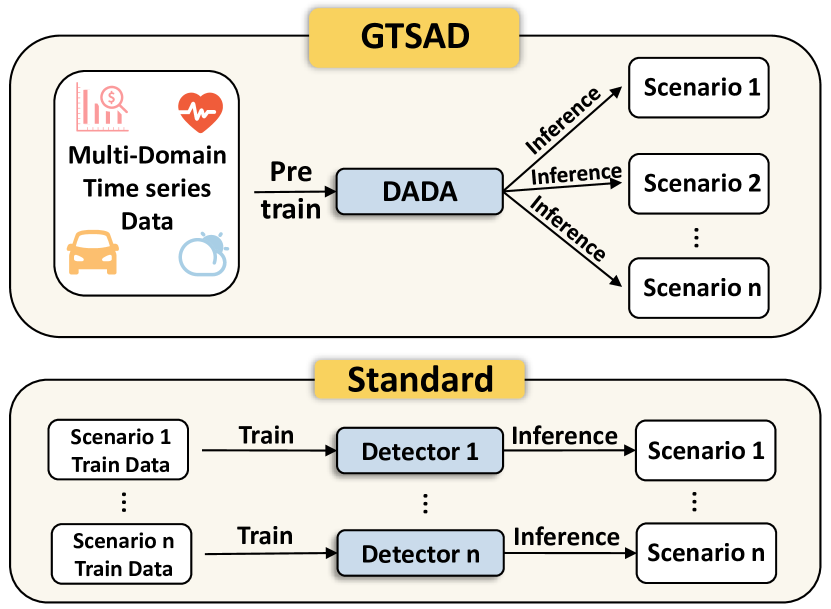 GTSAD

Multi-Domain Time series Data

Pre train

DADA

Inference

Inference

Inference

Scenario 1

Scenario 2

⋮

Scenario n

Standard

Scenario 1 Train Data

Train

Detector 1

Inference

Scenario 1

⋮

⋮

⋮

Scenario n Train Data

Train

Detector n

Inference

Scenario n